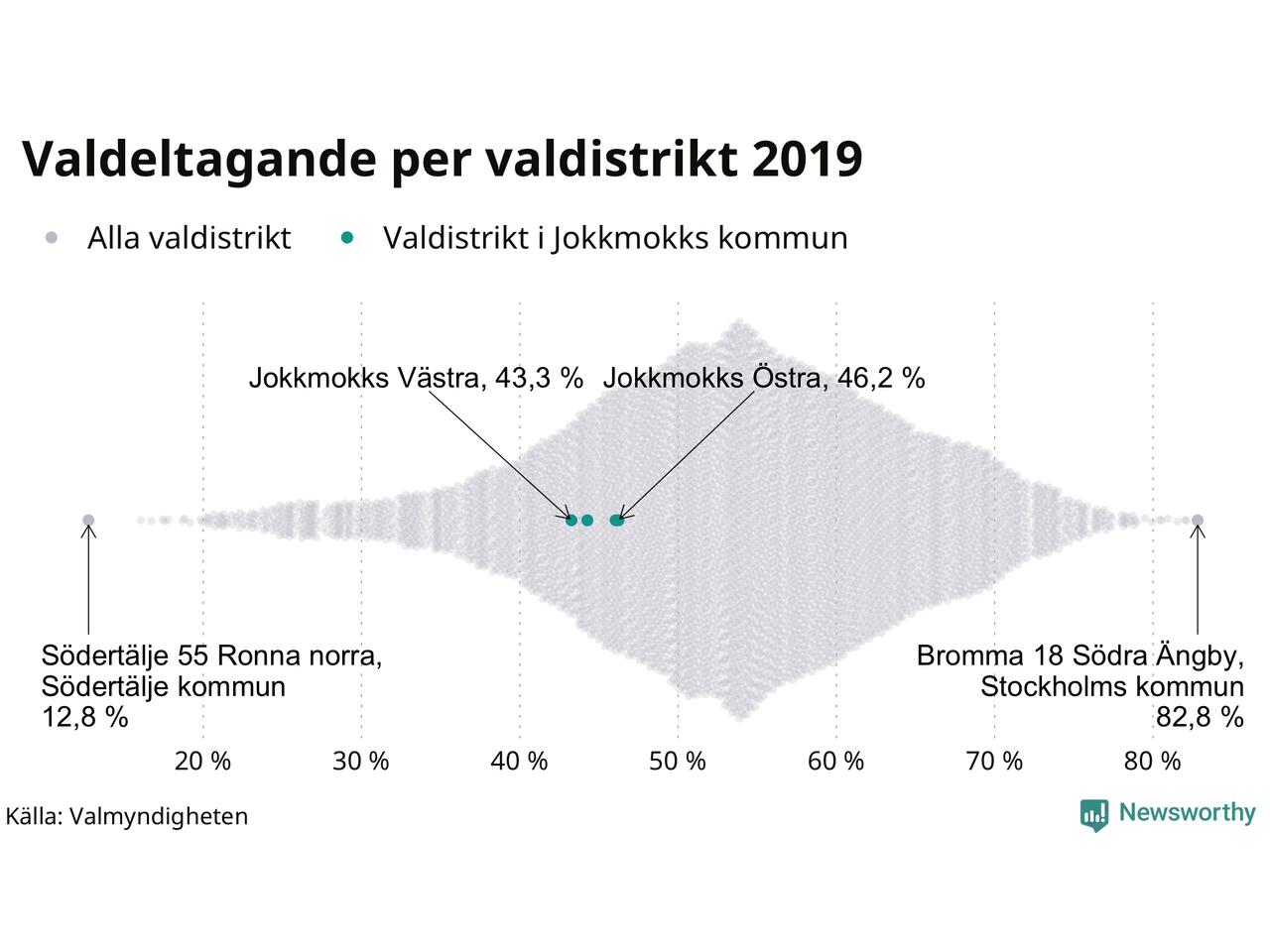 Valdeltagande per valdistrikt 2019

Alla valdistrikt  Valdistrikt i Jokkmokks kommun

Jokkmokks Västra, 43,3 %  Jokkmokks Östra, 46,2 %

Södertälje 55 Ronna norra, Södertälje kommun 12,8 %

Bromma 18 Södra Ängby, Stockholms kommun 82,8 %

20 %  30 %  40 %  50 %  60 %  70 %  80 %

Källa: Valmyndigheten

Newsworthy